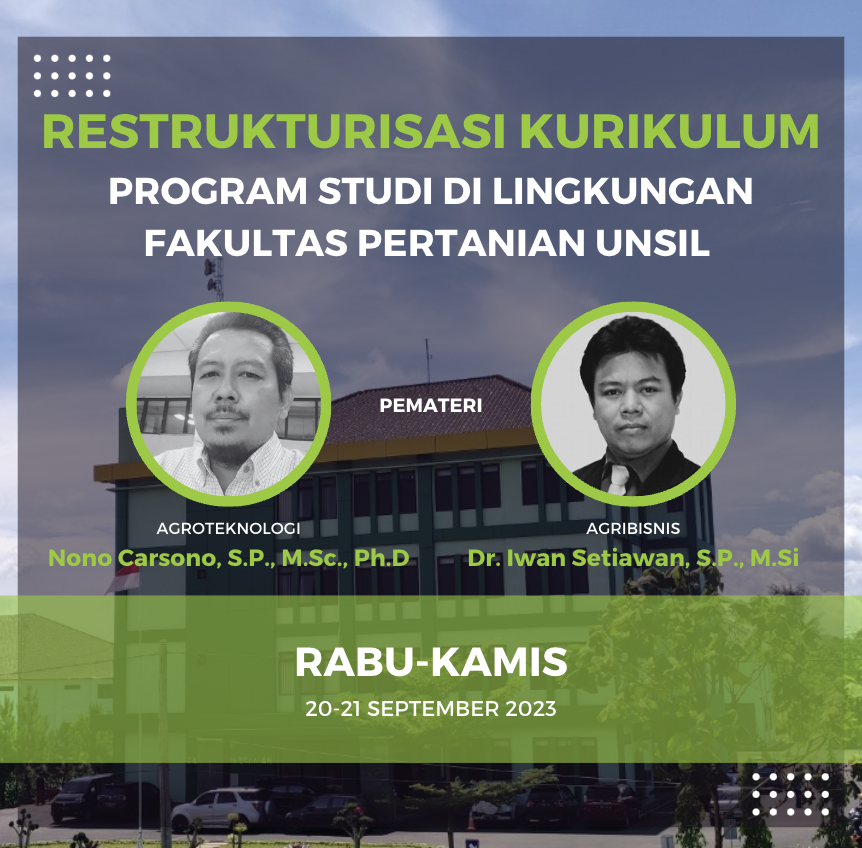 RESTRUKTURISASI KURIKULUM
PROGRAM STUDI DI LINGKUNGAN FAKULTAS PERTANIAN UNSIL

PEMATERI

AGROTEKNOLOGI
Nono Carsono, S.P., M.Sc., Ph.D

AGRIBISNIS
Dr. Iwan Setiawan, S.P., M.Si

RABU-KAMIS
20-21 SEPTEMBER 2023